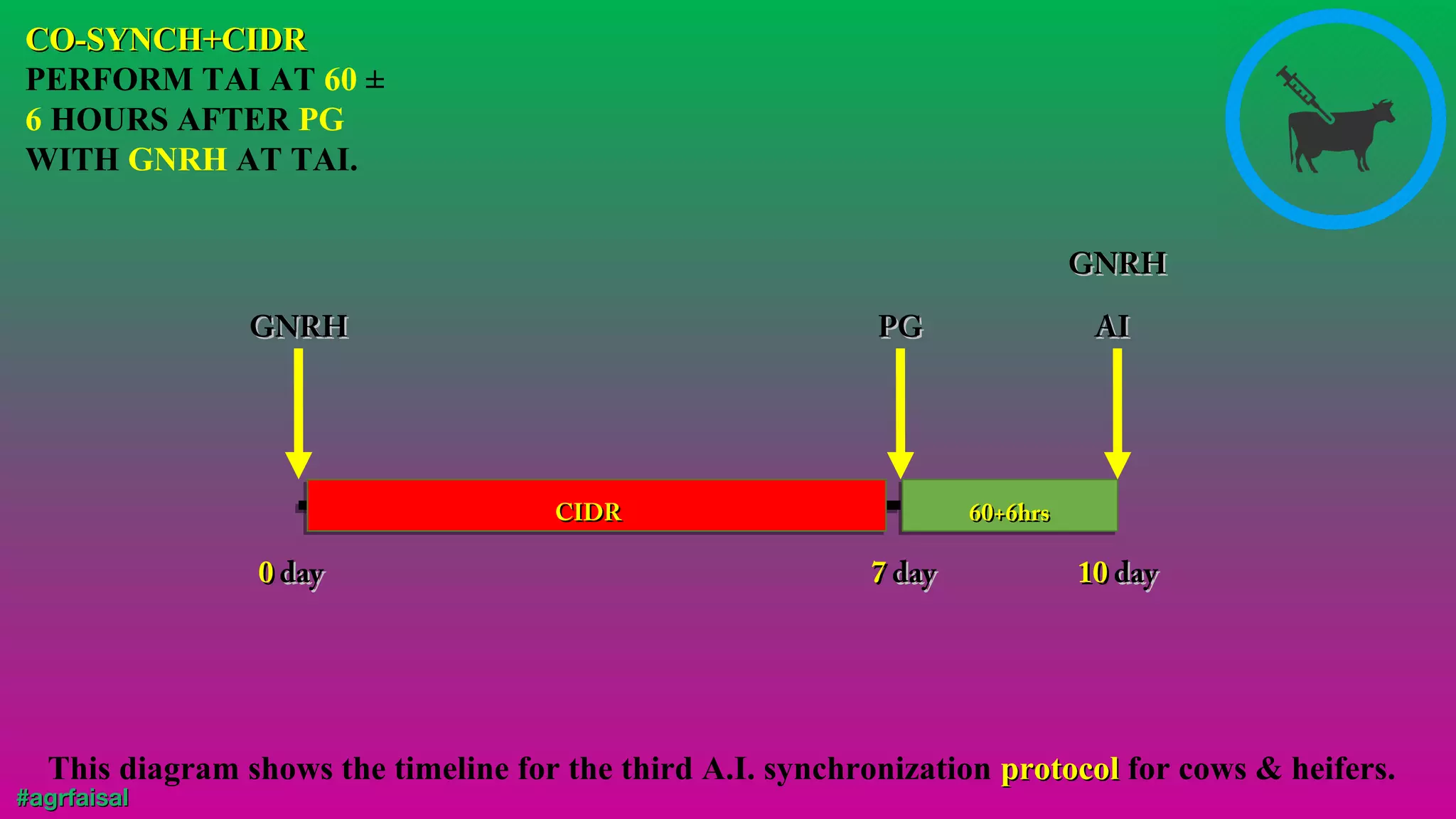 CO-SYNCH+CIDR
PERFORM TAI AT 60 ± 6 HOURS AFTER PG WITH GNRH AT TAI.

GNRH

GNRH

PG

AI

CIDR

60+6hrs

0 day

7 day

10 day

This diagram shows the timeline for the third A.I. synchronization protocol for cows & heifers.

#agrfaisal